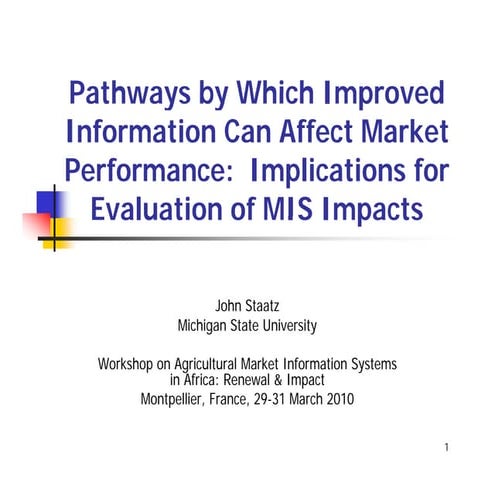 Pathways by Which Improved Information Can Affect Market Performance: Implications for Evaluation of MIS Impacts

John Staatz
Michigan State University

Workshop on Agricultural Market Information Systems in Africa: Renewal & Impact
Montpellier, France, 29-31 March 2010

1